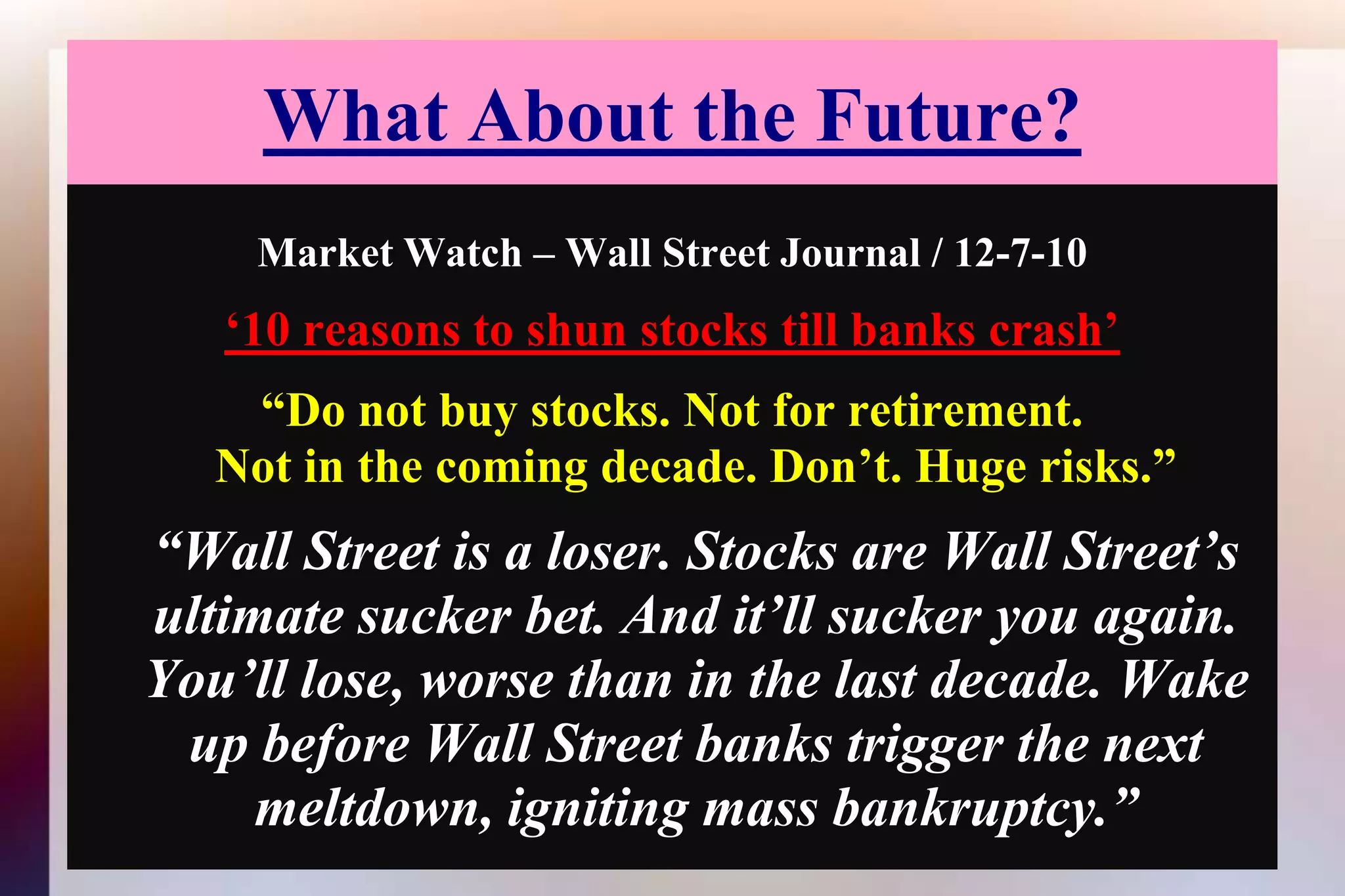 What About the Future?

Market Watch – Wall Street Journal / 12-7-10

‘10 reasons to shun stocks till banks crash’

“Do not buy stocks. Not for retirement. Not in the coming decade. Don’t. Huge risks.”

“Wall Street is a loser. Stocks are Wall Street’s ultimate sucker bet. And it’ll sucker you again. You’ll lose, worse than in the last decade. Wake up before Wall Street banks trigger the next meltdown, igniting mass bankruptcy.”